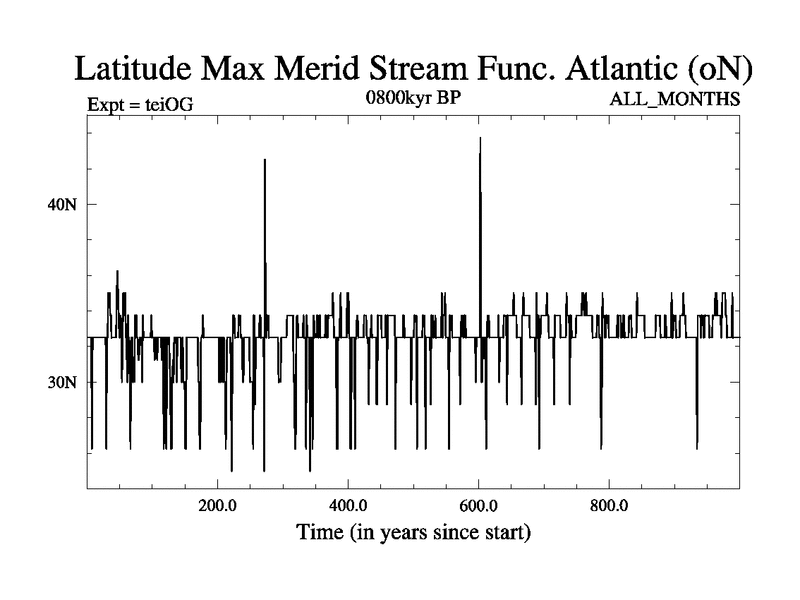 Latitude Max Merid Stream Func. Atlantic (oN)

Expt = teiOG

0800kyr BP

ALL_MONTHS

40N

30N

200.0

400.0

600.0

800.0

Time (in years since start)